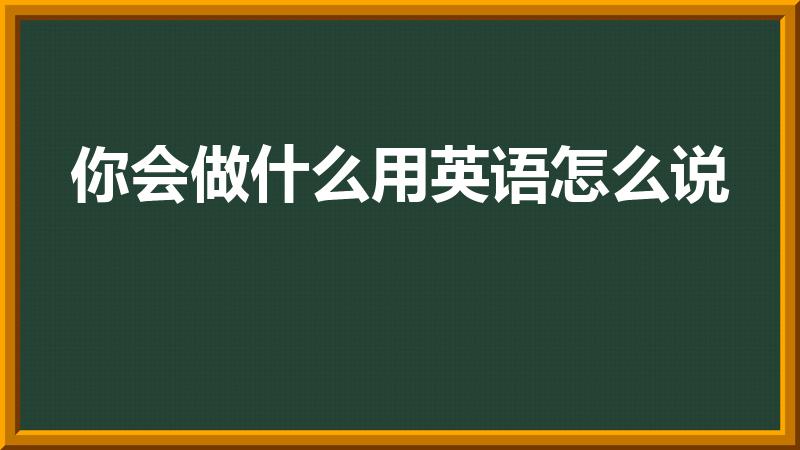 你会做什么用英语怎么说